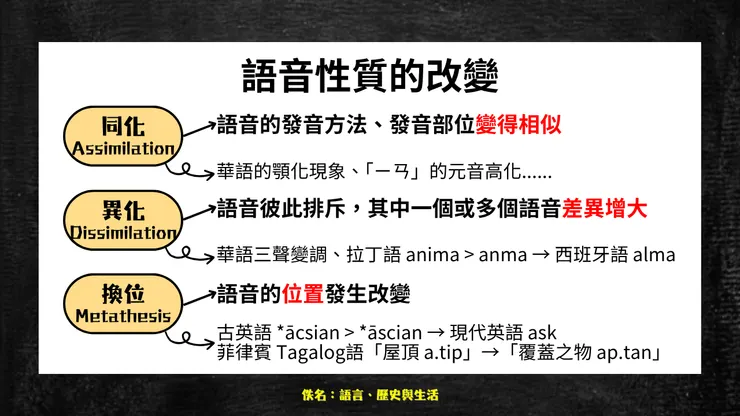 語音性質的改變

同化
Assimilation

語音的發音方法、發音部位變得相似

華語的顎化現象、「ㄧㄢ」的元音高化......

異化
Dissimilation

語音彼此排斥，其中一個或多個語音差異增大

華語三聲變調、拉丁語 anima > anma → 西班牙語 alma

換位
Metathesis

語音的位置發生改變

古英語 *ācsian > *āscian → 現代英語 ask
菲律賓 Tagalog語「屋頂 a.tip」→「覆蓋之物 ap.tan」

佚名：語言、歷史與生活